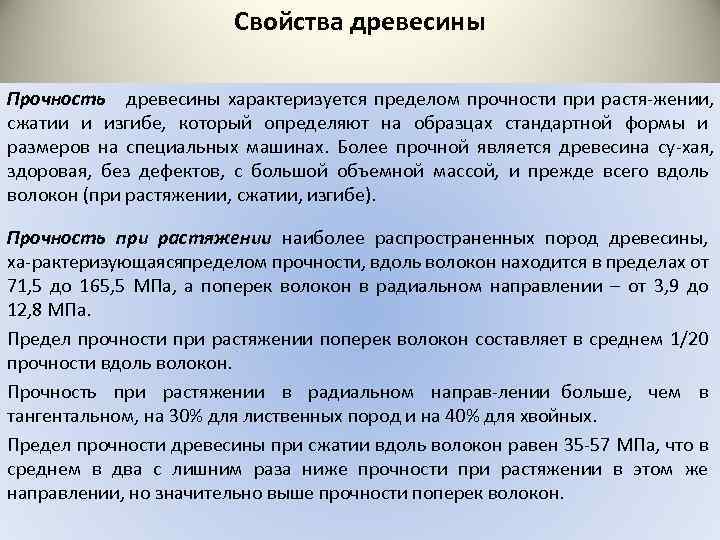 Свойства древесины

Прочность древесины характеризуется пределом прочности при растя-жении, сжатии и изгибе, который определяют на образцах стандартной формы и размеров на специальных машинах. Более прочной является древесина су-хая, здоровая, без дефектов, с большой объемной массой, и прежде всего вдоль волокон (при растяжении, сжатии, изгибе).

Прочность при растяжении наиболее распространенных пород древесины, ха-рактеризующаясяпределом прочности, вдоль волокон находится в пределах от 71,5 до 165,5 МПа, а поперек волокон в радиальном направлении – от 3,9 до 12,8 МПа.

Предел прочности при растяжении поперек волокон составляет в среднем 1/20 прочности вдоль волокон.

Прочность при растяжении в радиальном направ-лении больше, чем в тангентальном, на 30% для лиственных пород и на 40% для хвойных.

Предел прочности древесины при сжатии вдоль волокон равен 35-57 МПа, что в среднем в два с лишним раза ниже прочности при растяжении в этом же направлении, но значительно выше прочности поперек волокон.